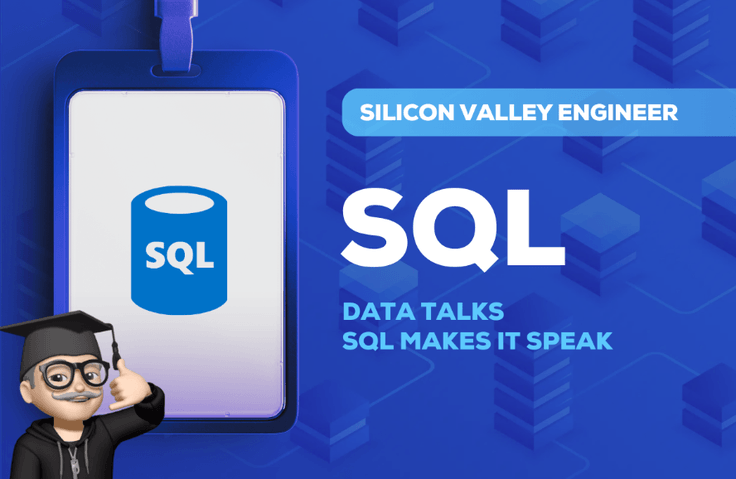 SQL

SILICON VALLEY ENGINEER

SQL

DATA TALKS
SQL MAKES IT SPEAK